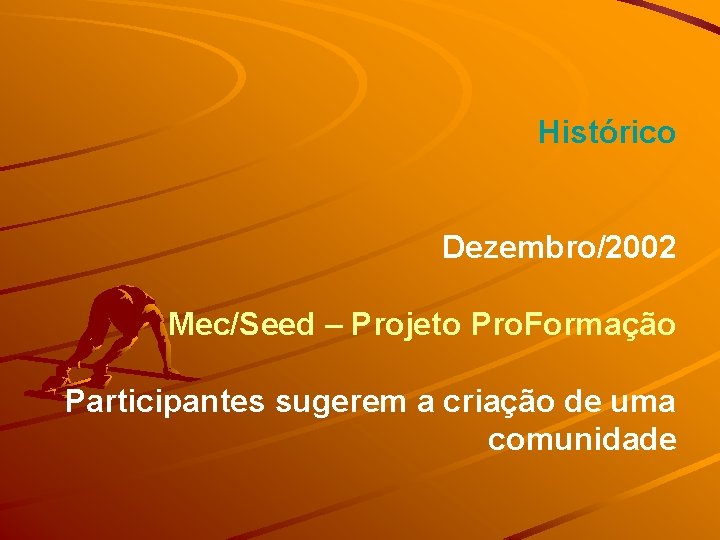 Histórico

Dezembro/2002

Mec/Seed – Projeto ProFormação

Participantes sugerem a criação de uma comunidade